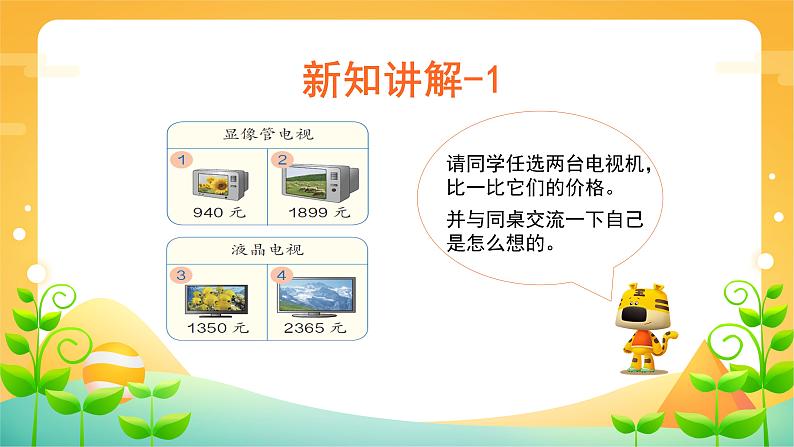 新知讲解-1

显像管电视

1

940 元

2

1899 元

液晶电视

3

1350 元

4

2365 元

请同学任选两台电视机，比一比它们的价格。

并与同桌交流一下自己是怎么想的。